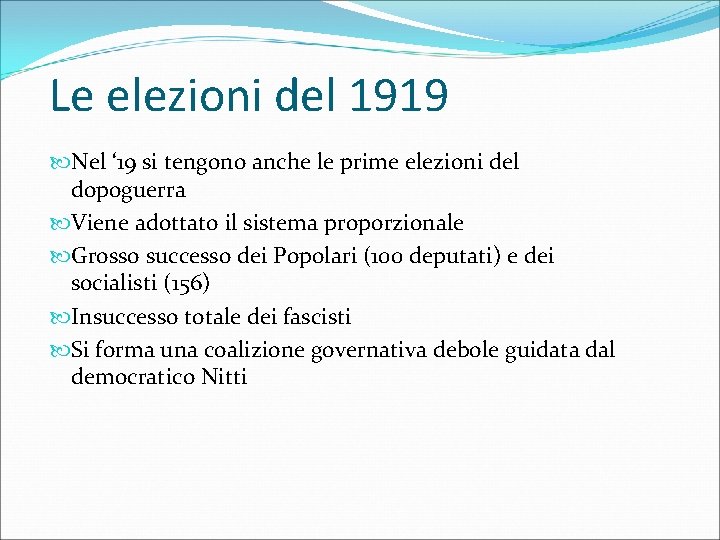 Le elezioni del 1919

Nel ‘19 si tengono anche le prime elezioni del dopoguerra

Viene adottato il sistema proporzionale

Grosso successo dei Popolari (100 deputati) e dei socialisti (156)

Insuccesso totale dei fascisti

Si forma una coalizione governativa debole guidata dal democratico Nitti